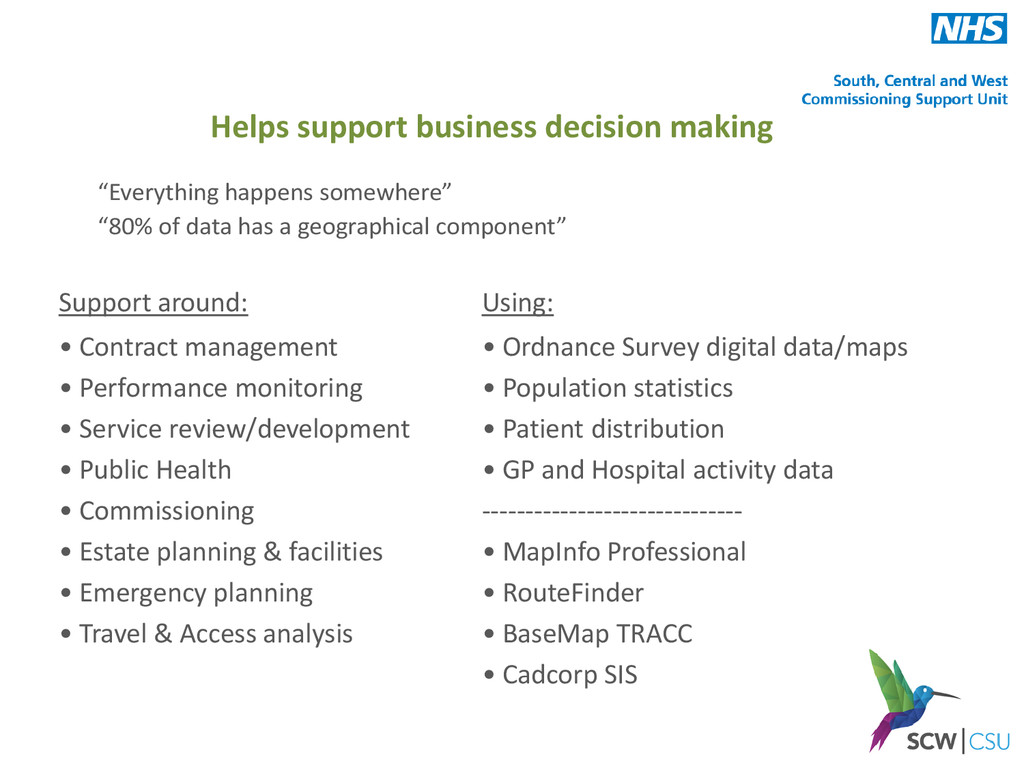 NHS

South, Central and West Commissioning Support Unit

Helps support business decision making

“Everything happens somewhere”
“80% of data has a geographical component”

Support around:

• Contract management
• Performance monitoring
• Service review/development
• Public Health
• Commissioning
• Estate planning & facilities
• Emergency planning
• Travel & Access analysis

Using:

• Ordnance Survey digital data/maps
• Population statistics
• Patient distribution
• GP and Hospital activity data
------------------------------
• MapInfo Professional
• RouteFinder
• BaseMap TRACC
• Cadcorp SIS

SCW | CSU